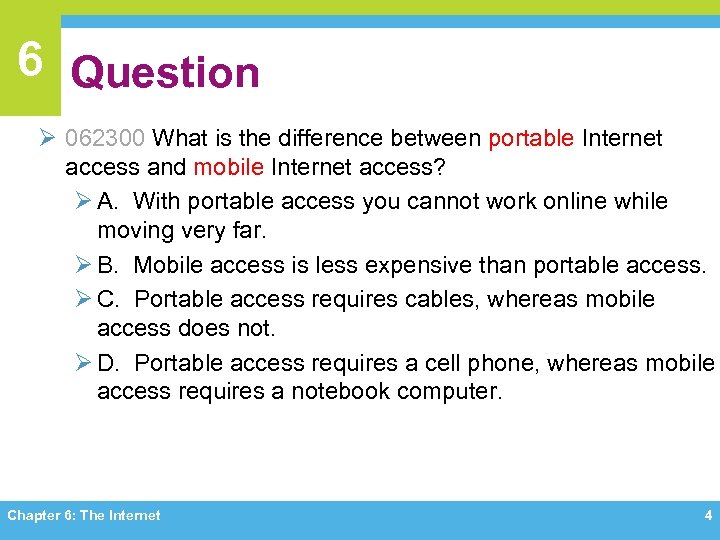 6

Question

062300 What is the difference between portable Internet access and mobile Internet access?

A. With portable access you cannot work online while moving very far.

B. Mobile access is less expensive than portable access.

C. Portable access requires cables, whereas mobile access does not.

D. Portable access requires a cell phone, whereas mobile access requires a notebook computer.

Chapter 6: The Internet

4